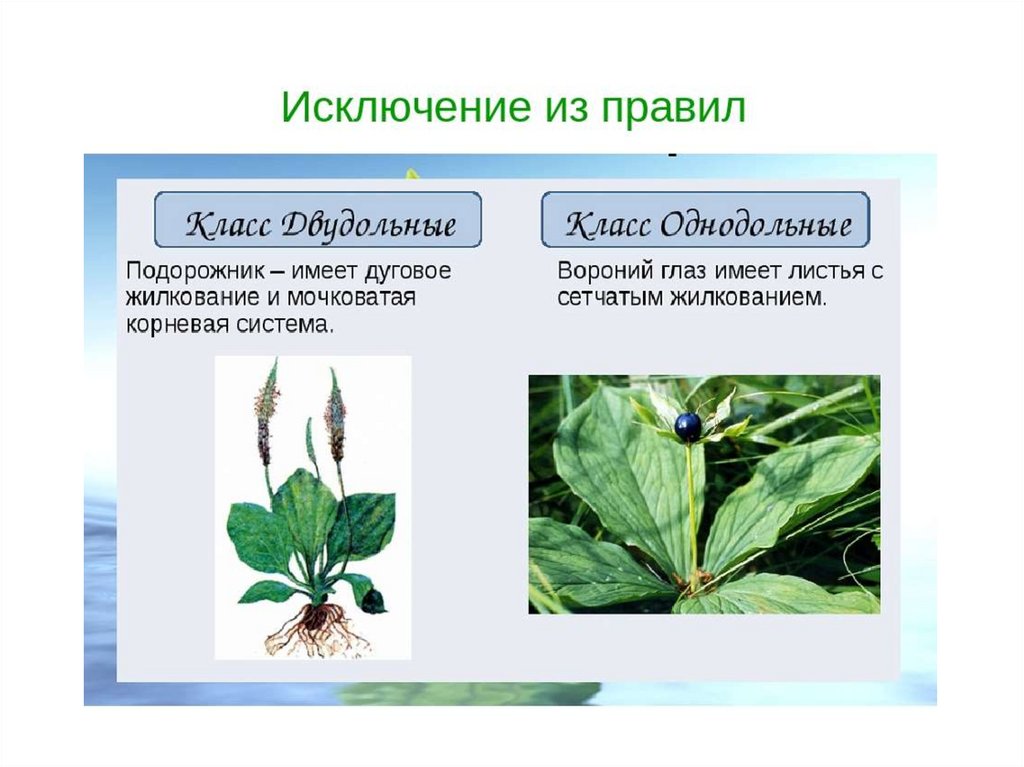 Исключение из правил

Класс Двудольные

Подорожник – имеет дуговое жилкование и мочковатая корневая система.

Класс Однодольные

Вороний глаз имеет листья с сетчатым жилкованием.